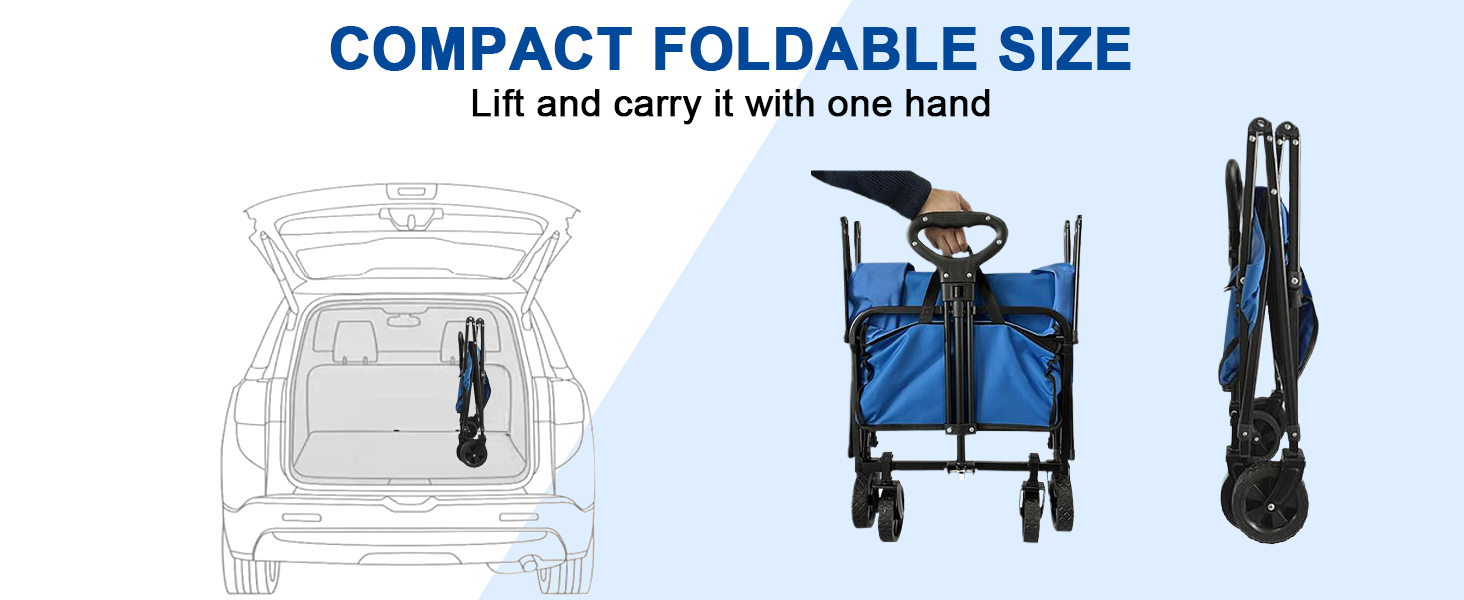 COMPACT FOLDABLE SIZE
Lift and carry it with one hand